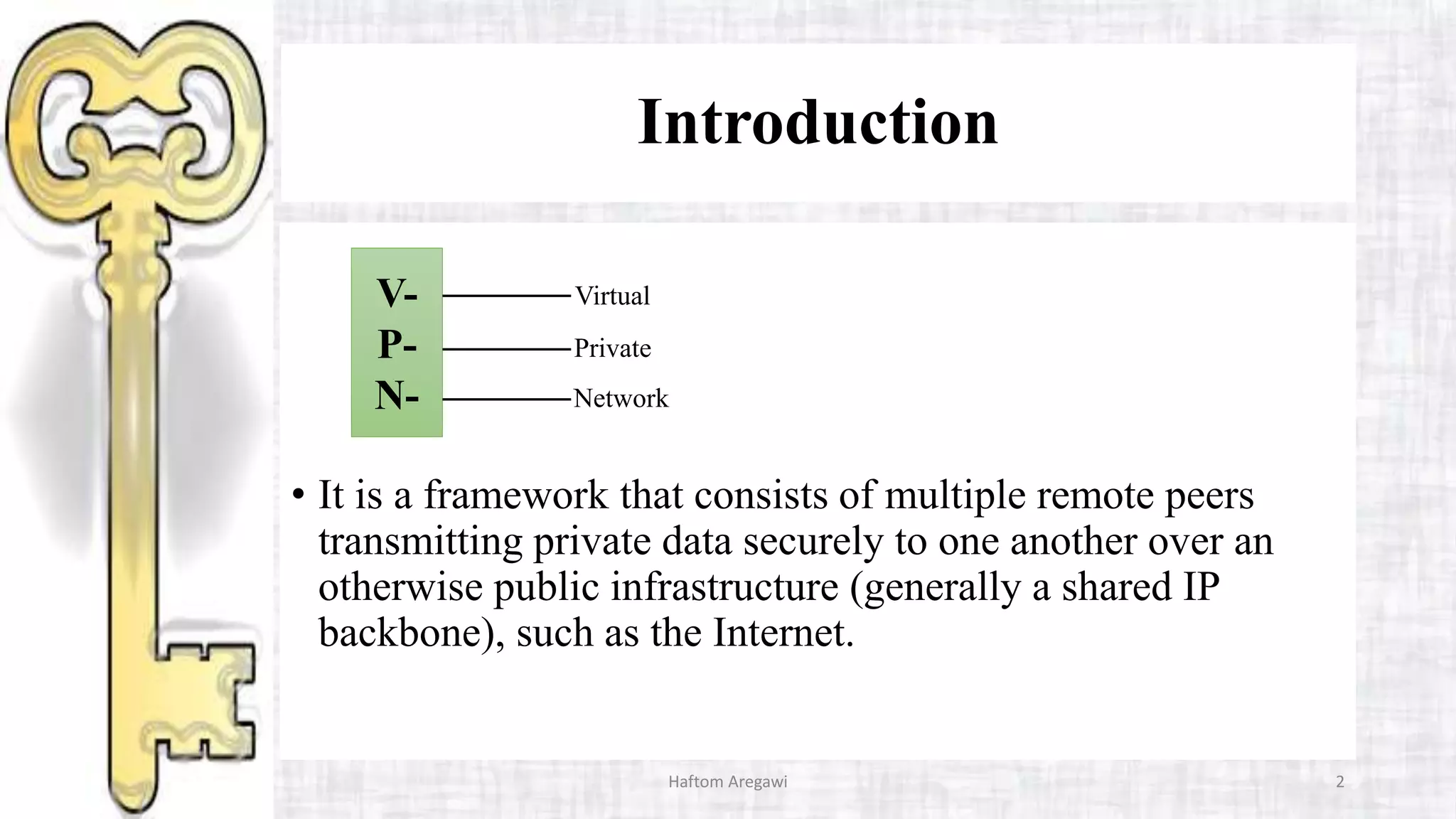 Introduction

V-
P-
N-

Virtual
Private
Network

• It is a framework that consists of multiple remote peers transmitting private data securely to one another over an otherwise public infrastructure (generally a shared IP backbone), such as the Internet.

Haftom Aregawi

2